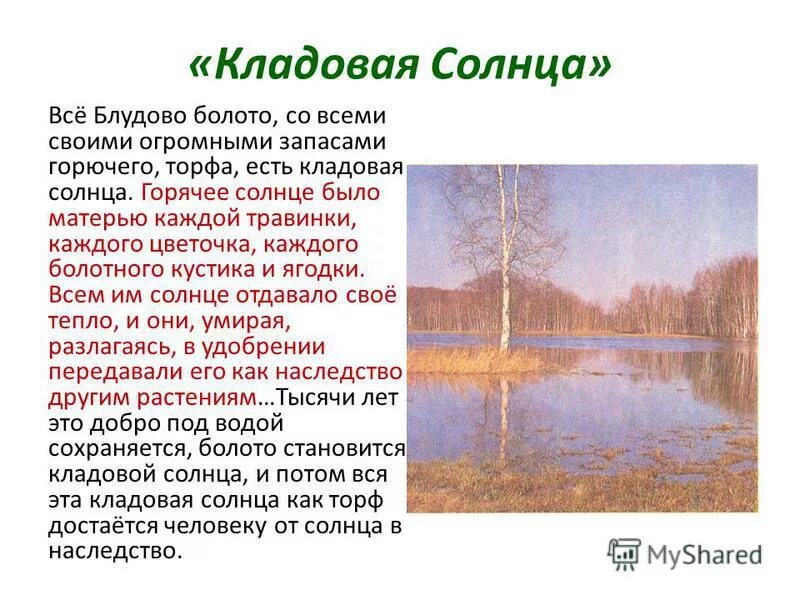 «Кладовая Солнца»

Всё Блудово болото, со всеми своими огромными запасами горючего, торфа, есть кладовая солнца. Горячее солнце было матерью каждой травинки, каждого цветочка, каждого болотного кустика и ягодки. Всем им солнце отдавало своё тепло, и они, умирая, разлагаясь, в удобрении передавали его как наследство другим растениям…Тысячи лет это добро под водой сохраняется, болото становится кладовой солнца, и потом вся эта кладовая солнца как торф достаётся человеку от солнца в наследство.

MyShared